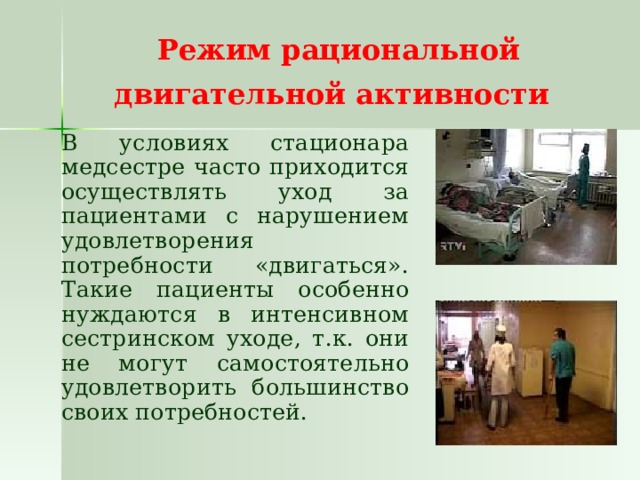 Режим рациональной двигательной активности

В условиях стационара медсестре часто приходится осуществлять уход за пациентами с нарушением удовлетворения потребности «двигаться». Такие пациенты особенно нуждаются в интенсивном сестринском уходе, т.к. они не могут самостоятельно удовлетворить большинство своих потребностей.

RTVi